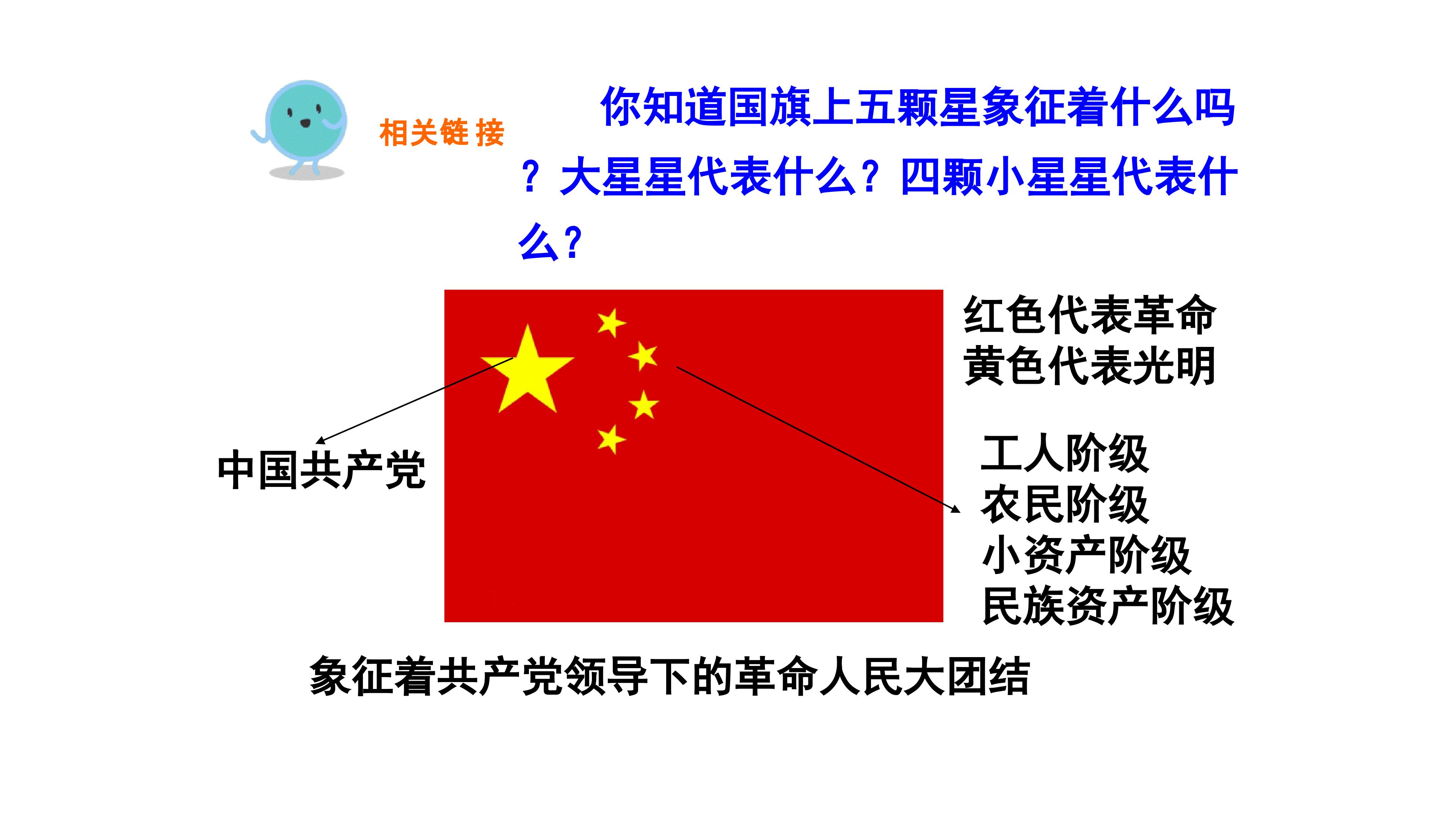 相关链 接

你知道国旗上五颗星象征着什么吗？大星星代表什么？四颗小星星代表什么？

红色代表革命
黄色代表光明

中国共产党

工人阶级
农民阶级
小资产阶级
民族资产阶级

象征着共产党领导下的革命人民大团结